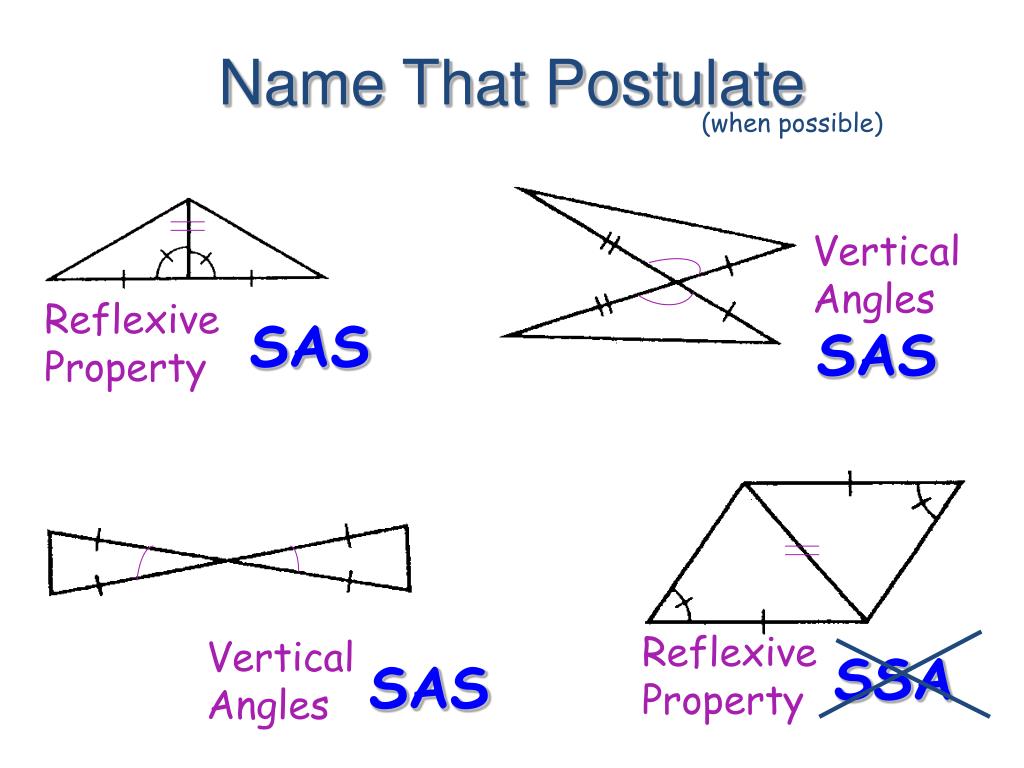 Name That Postulate

(when possible)

Reflexive Property

SAS

Vertical Angles

SAS

Vertical Angles

SAS

Reflexive Property

SSA